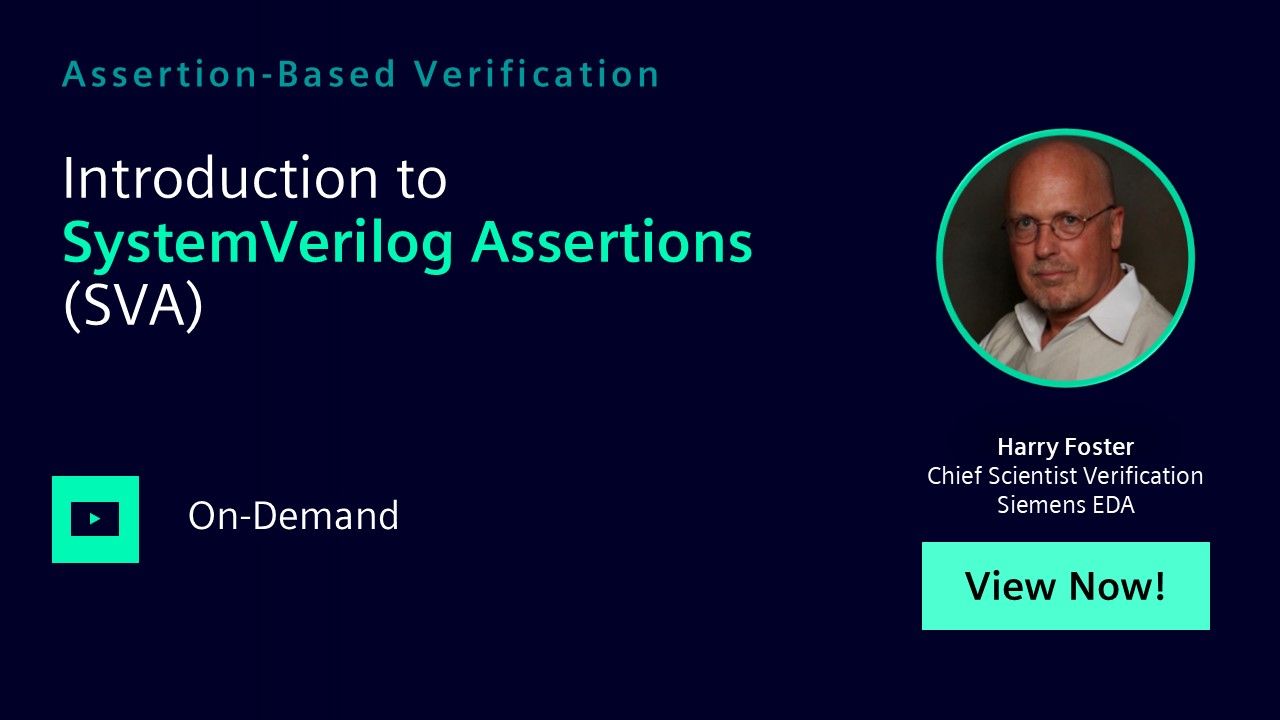 Assertion-Based Verification

Introduction to
SystemVerilog Assertions
(SVA)

On-Demand

Harry Foster
Chief Scientist Verification
Siemens EDA

View Now!